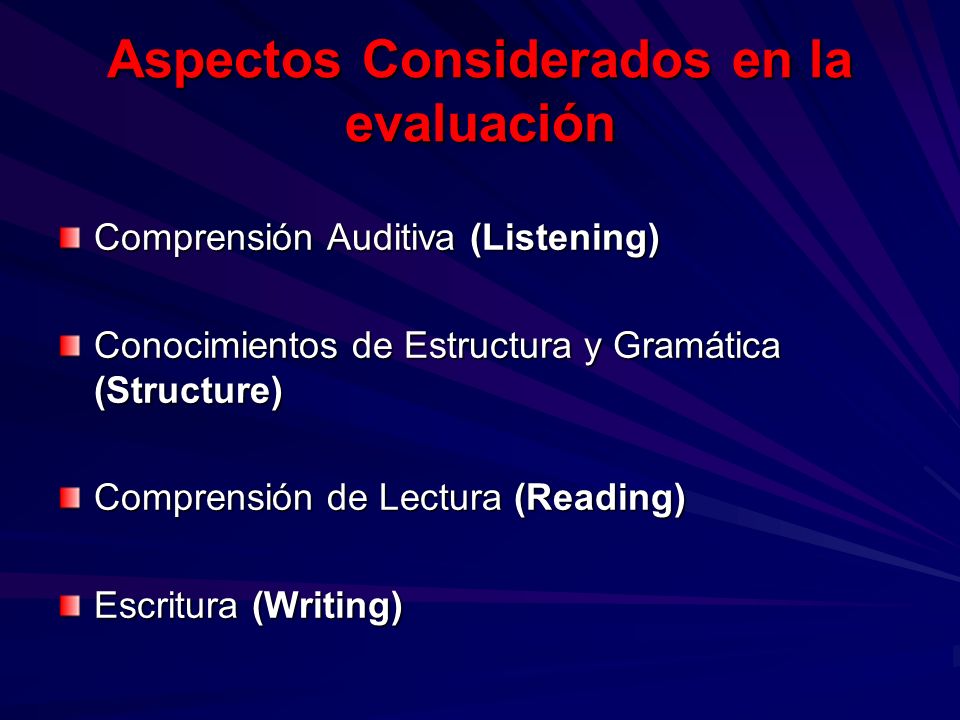 Aspectos Considerados en la evaluación

Comprensión Auditiva (Listening)

Conocimientos de Estructura y Gramática (Structure)

Comprensión de Lectura (Reading)

Escritura (Writing)